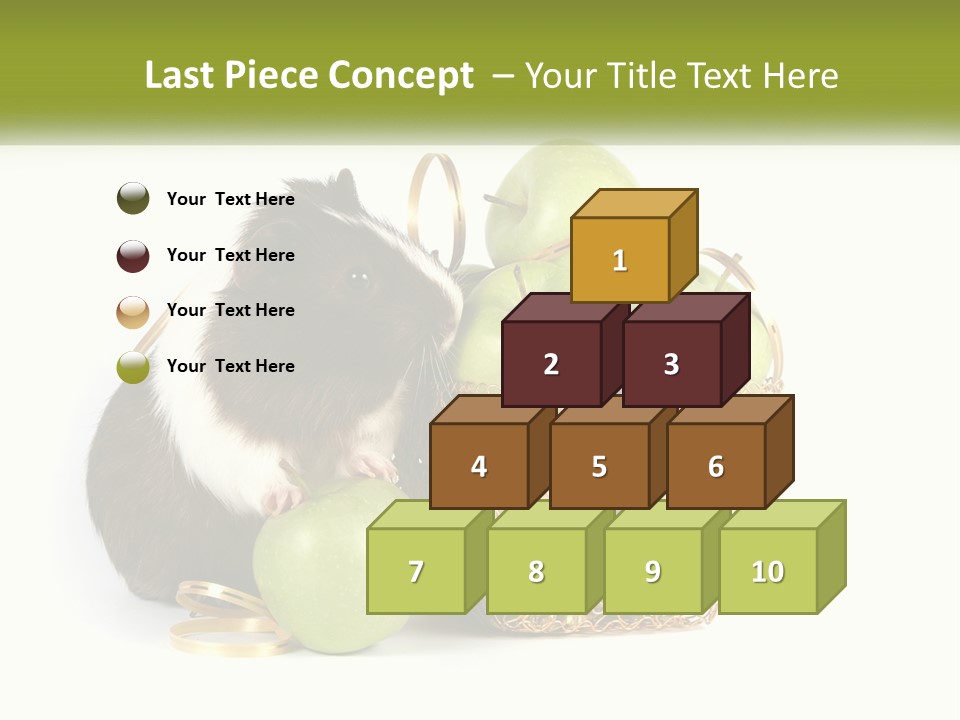 Last Piece Concept – Your Title Text Here

Your Text Here

Your Text Here

Your Text Here

Your Text Here

1

2

3

4

5

6

7

8

9

10